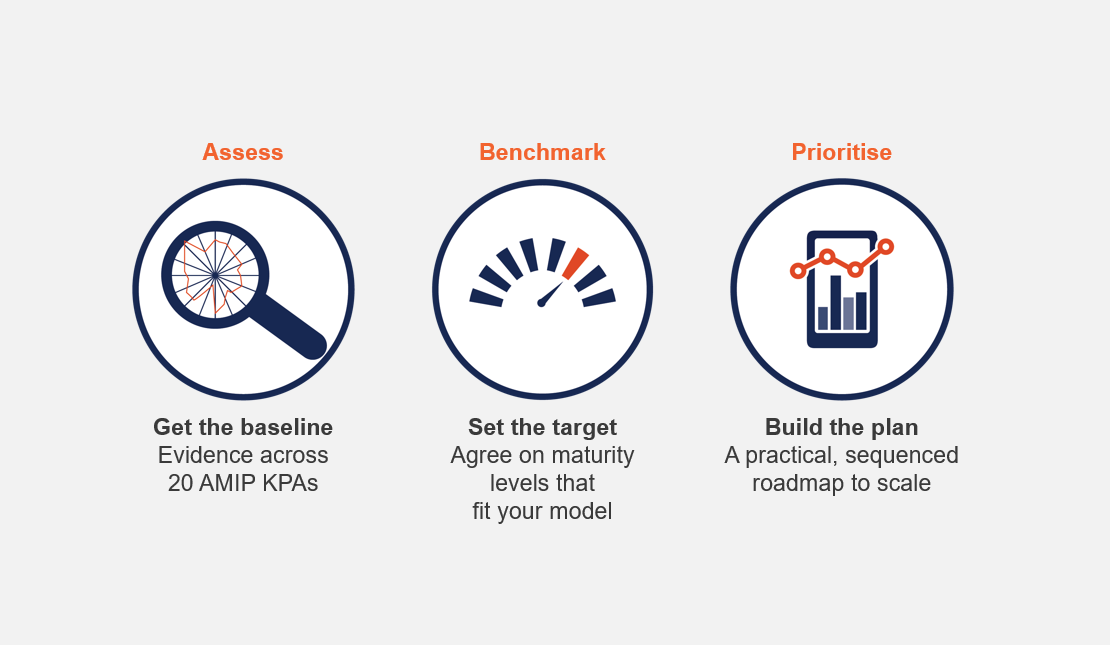 Assess

Get the baseline
Evidence across 20 AMIP KPAs

Benchmark

Set the target
Agree on maturity levels that fit your model

Prioritise

Build the plan
A practical, sequenced roadmap to scale